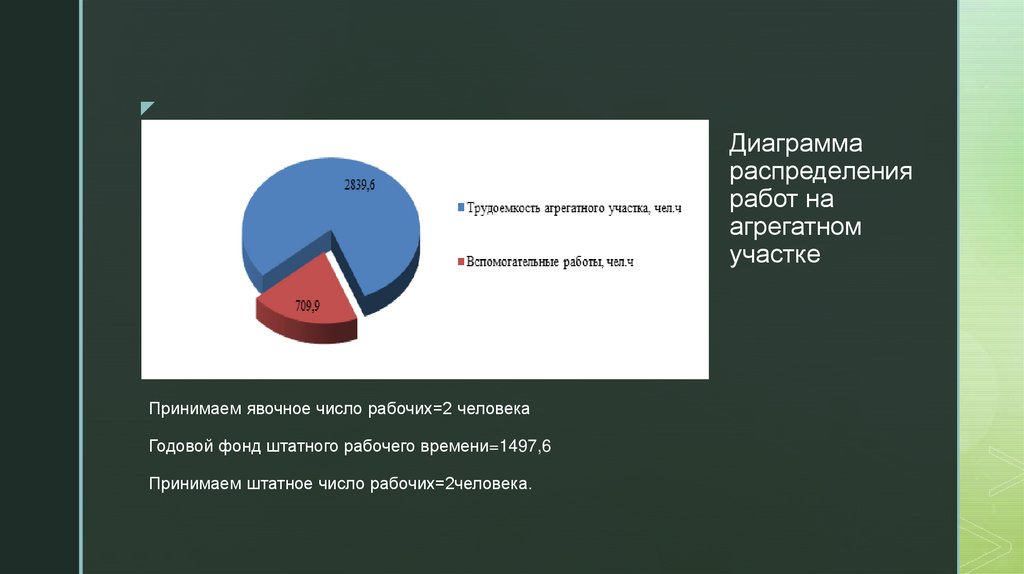 2839,6

709,9

Трудоемкость агрегатного участка, чел.ч

Вспомогательные работы, чел.ч

Диаграмма распределения работ на агрегатном участке

Принимаем явочное число рабочих=2 человека

Годовой фонд штатного рабочего времени=1497,6

Принимаем штатное число рабочих=2человека.